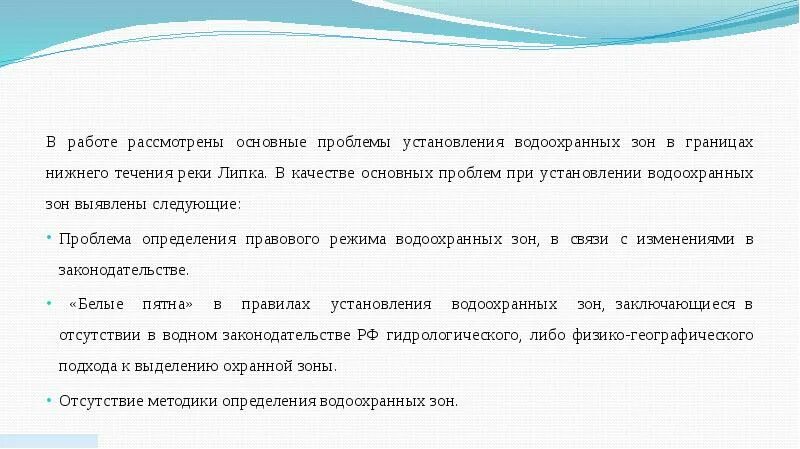 В работе рассмотрены основные проблемы установления водоохранных зон в границах нижнего течения реки Липка. В качестве основных проблем при установлении водоохранных зон выявлены следующие:

• Проблема определения правового режима водоохранных зон, в связи с изменениями в законодательстве.

• «Белые пятна» в правилах установления водоохранных зон, заключающиеся в отсутствии в водном законодательстве РФ гидрологического, либо физико-географического подхода к выделению охранной зоны.

• Отсутствие методики определения водоохранных зон.